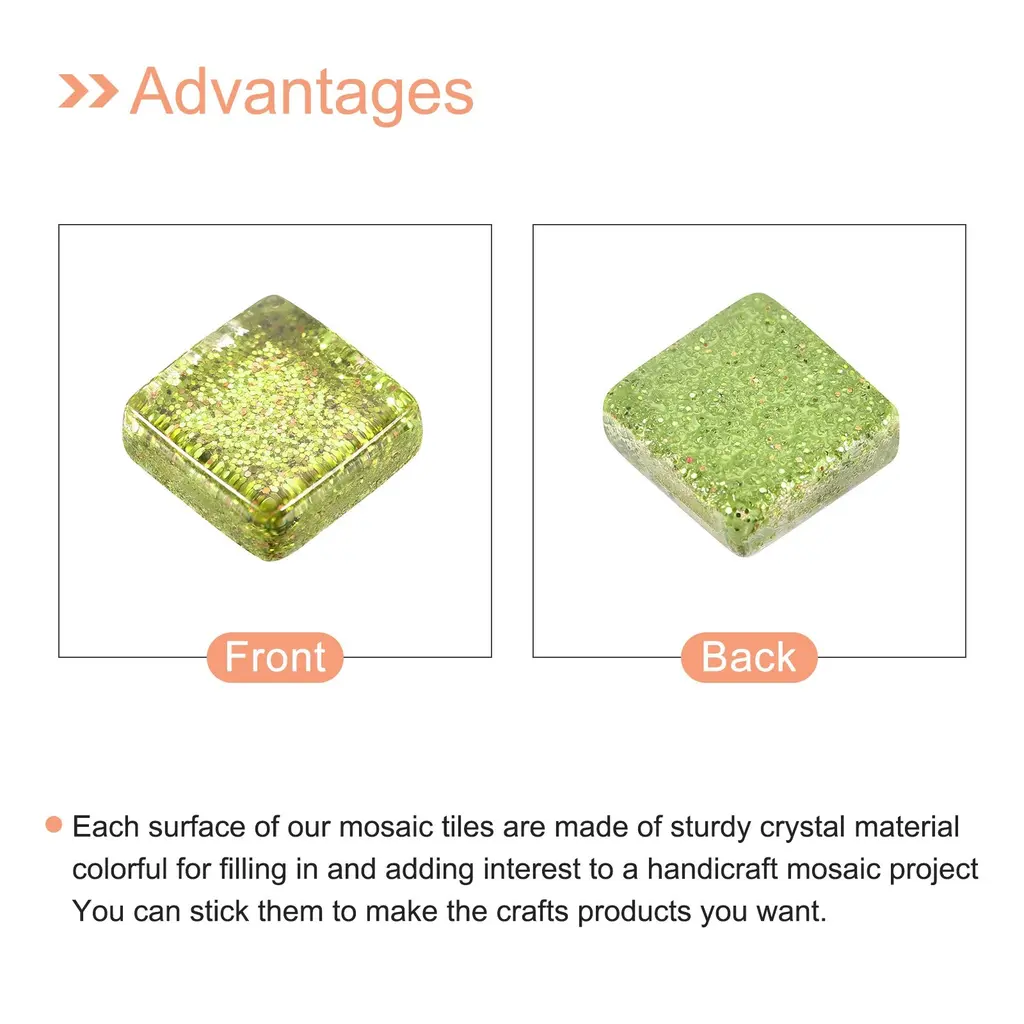 Advantages

Front

Back

Each surface of our mosaic tiles are made of sturdy crystal material colorful for filling in and adding interest to a handicraft mosaic project You can stick them to make the crafts products you want.